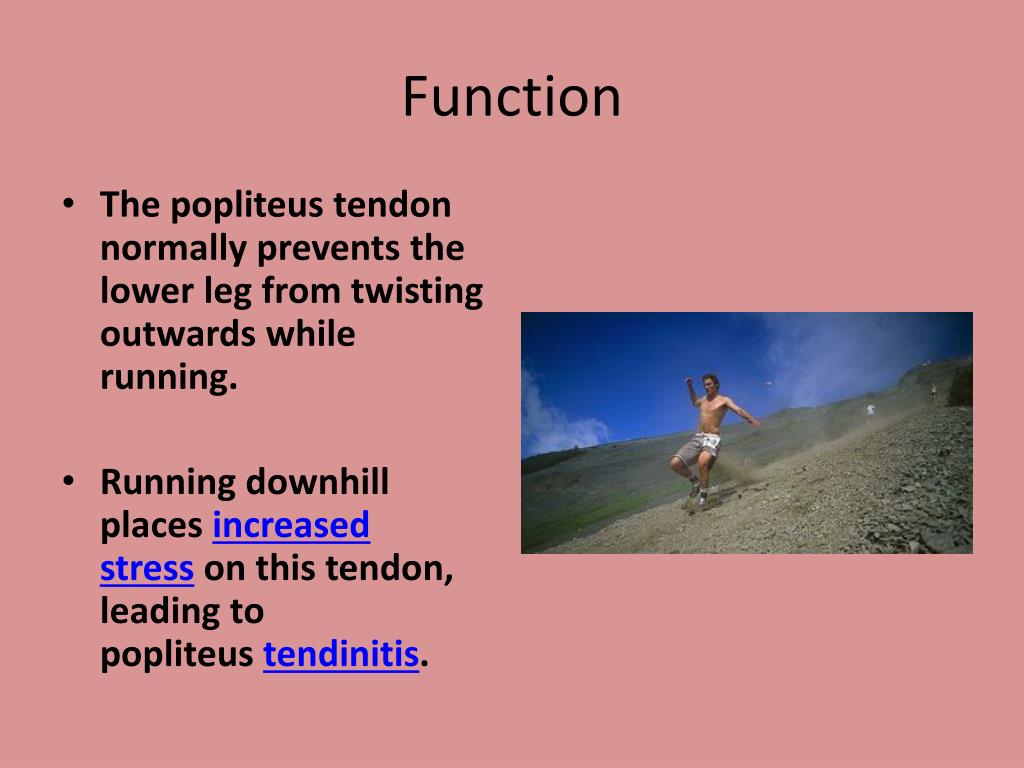 Function

• The popliteus tendon normally prevents the lower leg from twisting outwards while running.

• Running downhill places increased stress on this tendon, leading to popliteus tendinitis.